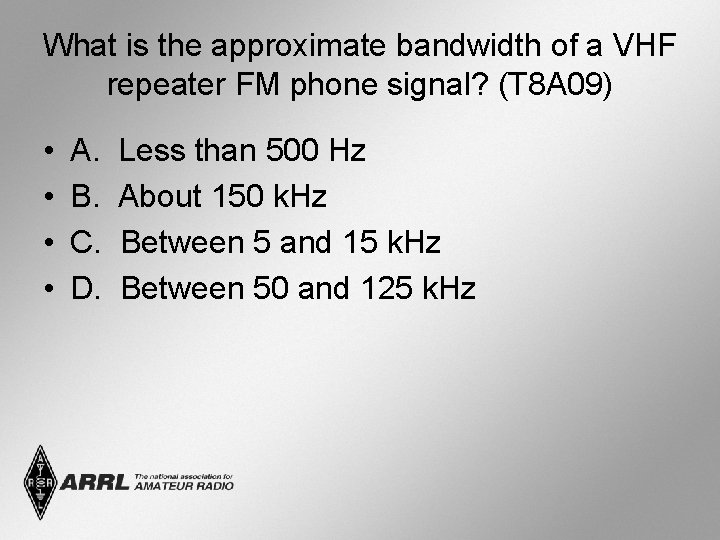 What is the approximate bandwidth of a VHF repeater FM phone signal? (T8A09)

• A. Less than 500 Hz
• B. About 150 kHz
• C. Between 5 and 15 kHz
• D. Between 50 and 125 kHz

ARRL The national association for AMATEUR RADIO